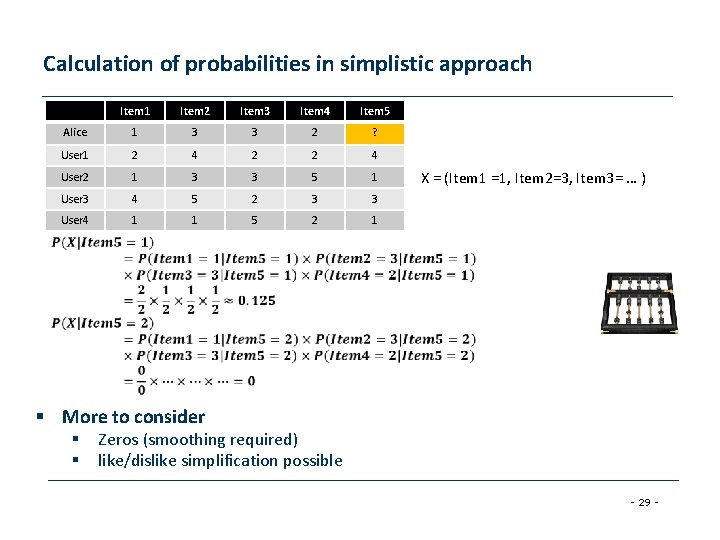 Calculation of probabilities in simplistic approach

| | Item1 | Item2 | Item3 | Item4 | Item5 |
|---|---|---|---|---|---|
| Alice | 1 | 3 | 3 | 2 | ? |
| User1 | 2 | 4 | 2 | 2 | 4 |
| User2 | 1 | 3 | 3 | 5 | 1 |
| User3 | 4 | 5 | 2 | 3 | 3 |
| User4 | 1 | 1 | 5 | 2 | 1 |

X = (Item1 =1, Item2=3, Item3= … )

$P(X|Item5 = 1)$
$= P(Item1 = 1|Item5 = 1) \times P(Item2 = 3|Item5 = 1)$
$\times P(Item3 = 3|Item5 = 1) \times P(Item4 = 2|Item5 = 1)$
$= \frac{2}{2} \times \frac{1}{2} \times \frac{1}{2} \times \frac{1}{2} \approx 0.125$

$P(X|Item5 = 2)$
$= P(Item1 = 1|Item5 = 2) \times P(Item2 = 3|Item5 = 2)$
$\times P(Item3 = 3|Item5 = 2) \times P(Item4 = 2|Item5 = 2)$
$= \frac{0}{0} \times \cdots \times \cdots \times \cdots = 0$

▪ More to consider
▪ Zeros (smoothing required)
▪ like/dislike simplification possible

- 29 -